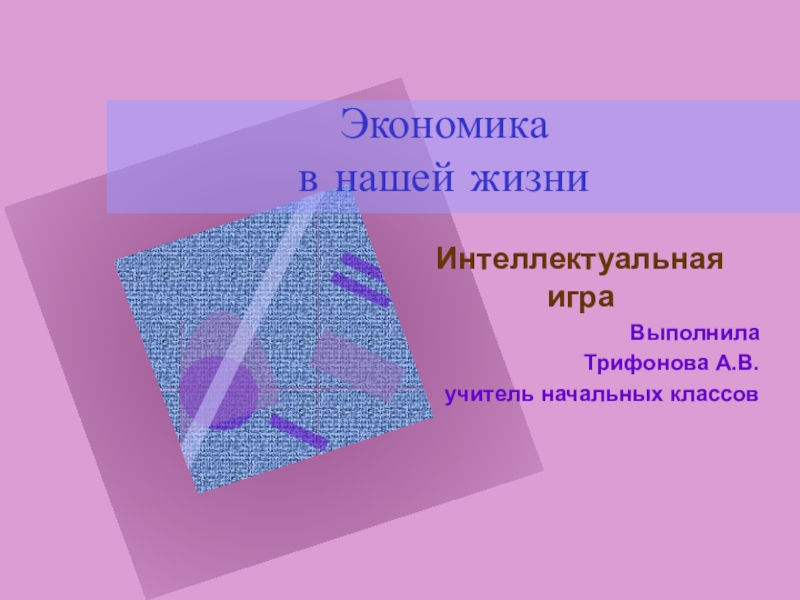 Экономика
в нашей жизни

Интеллектуальная игра

Выполнила
Трифонова А.В.
учитель начальных классов